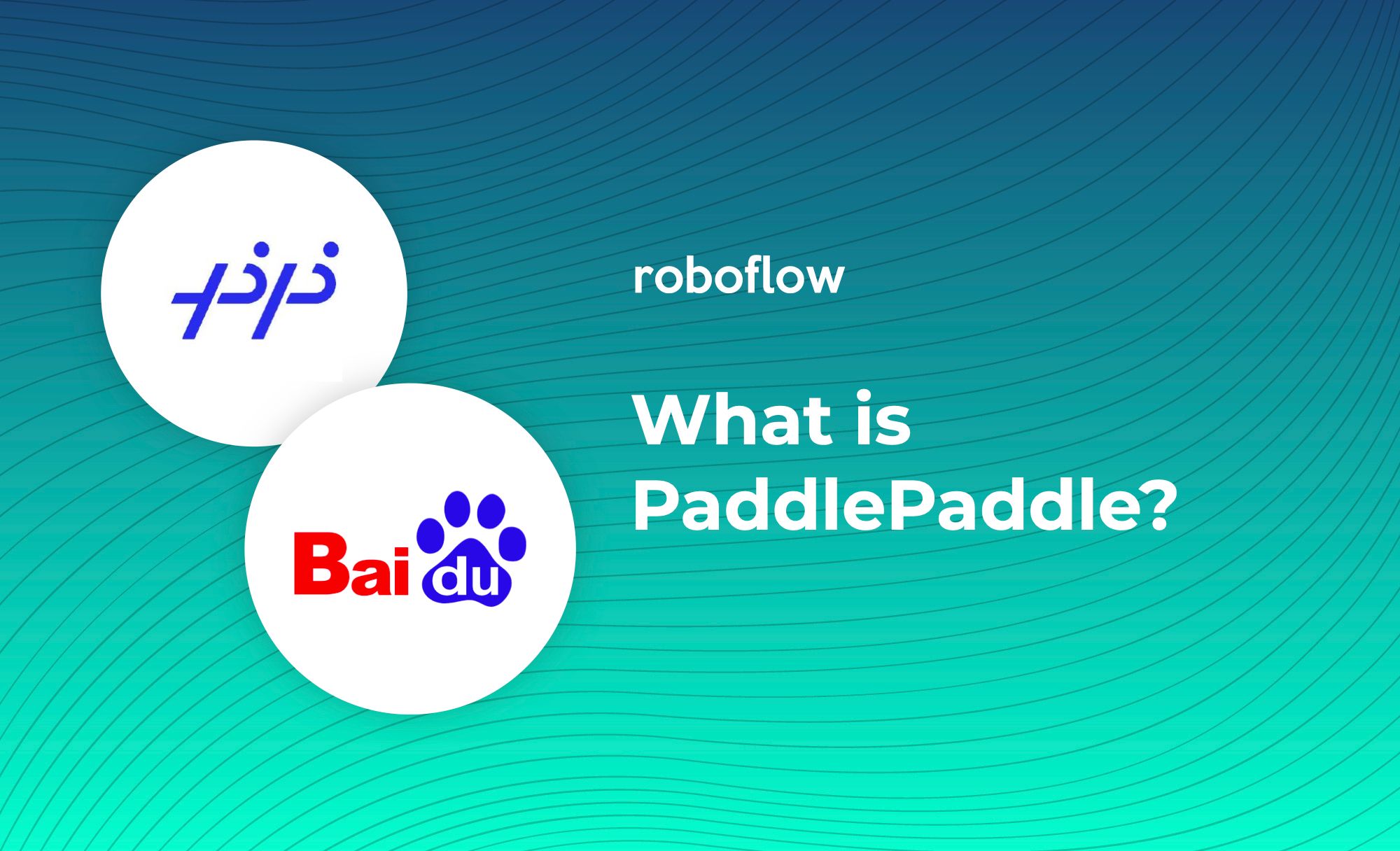 Baidu

roboflow

What is PaddlePaddle?